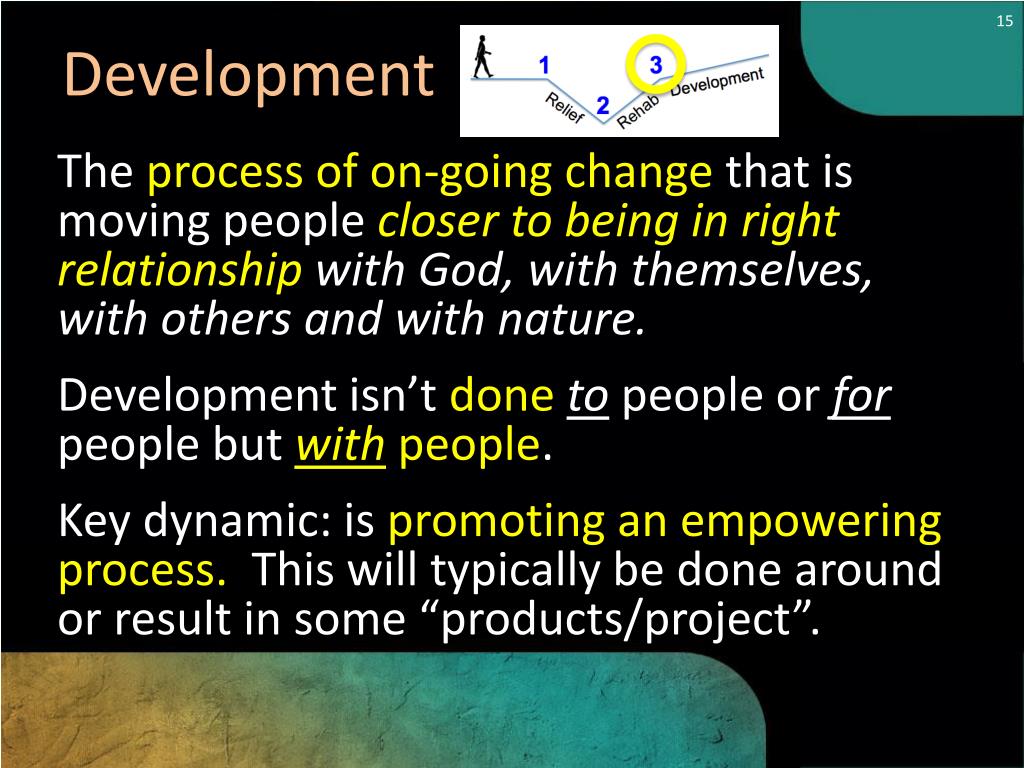 15

Development

1 Relief 2 Rehab 3 Development

The process of on-going change that is moving people closer to being in right relationship with God, with themselves, with others and with nature.

Development isn't done to people or for people but with people.

Key dynamic: is promoting an empowering process. This will typically be done around or result in some "products/project".